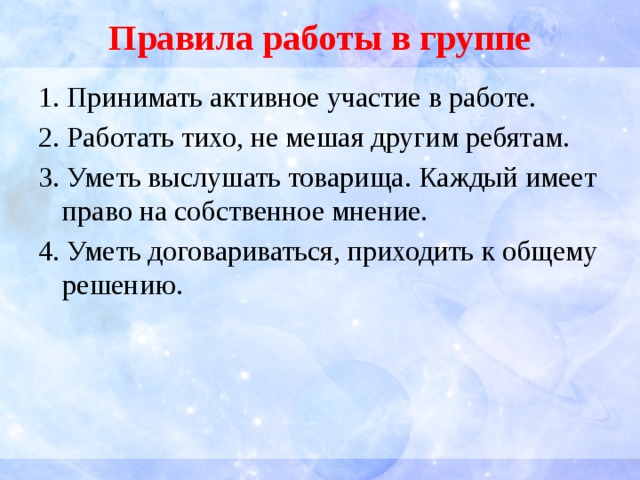 Правила работы в группе

1. Принимать активное участие в работе.

2. Работать тихо, не мешая другим ребятам.

3. Уметь выслушать товарища. Каждый имеет право на собственное мнение.

4. Уметь договариваться, приходить к общему решению.